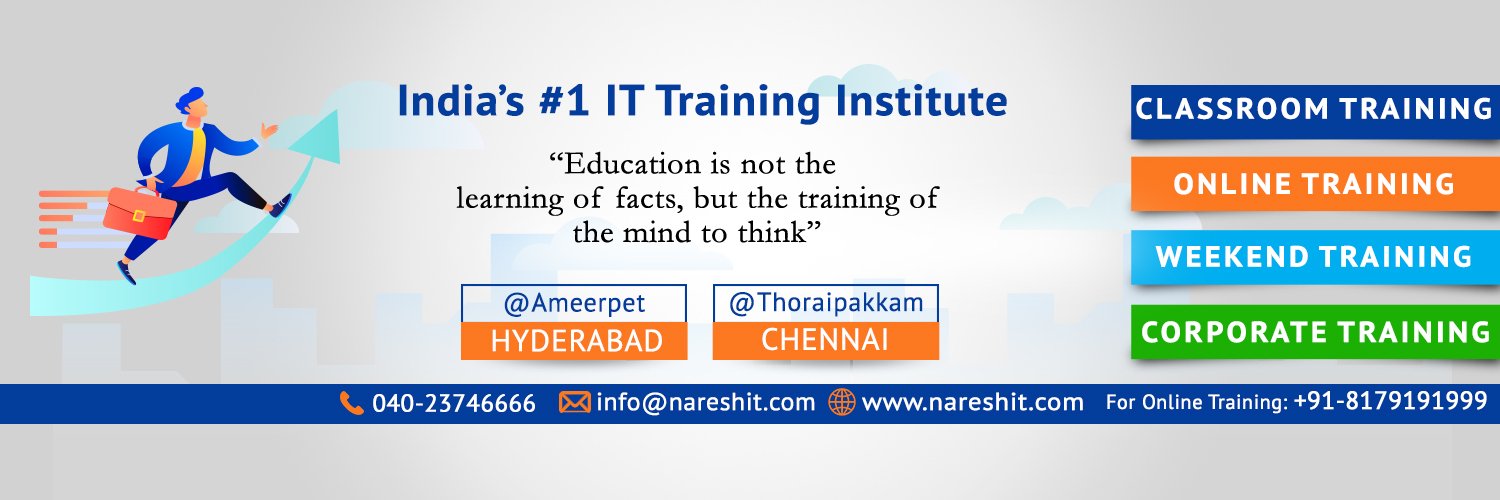 India's #1 IT Training Institute

"Education is not the learning of facts, but the training of the mind to think"

@Ameerpet
HYDERABAD

@Thoraipakkam
CHENNAI

CLASSROOM TRAINING
ONLINE TRAINING
WEEKEND TRAINING
CORPORATE TRAINING

040-23746666 info@nareshit.com www.nareshit.com For Online Training: +91-8179191999